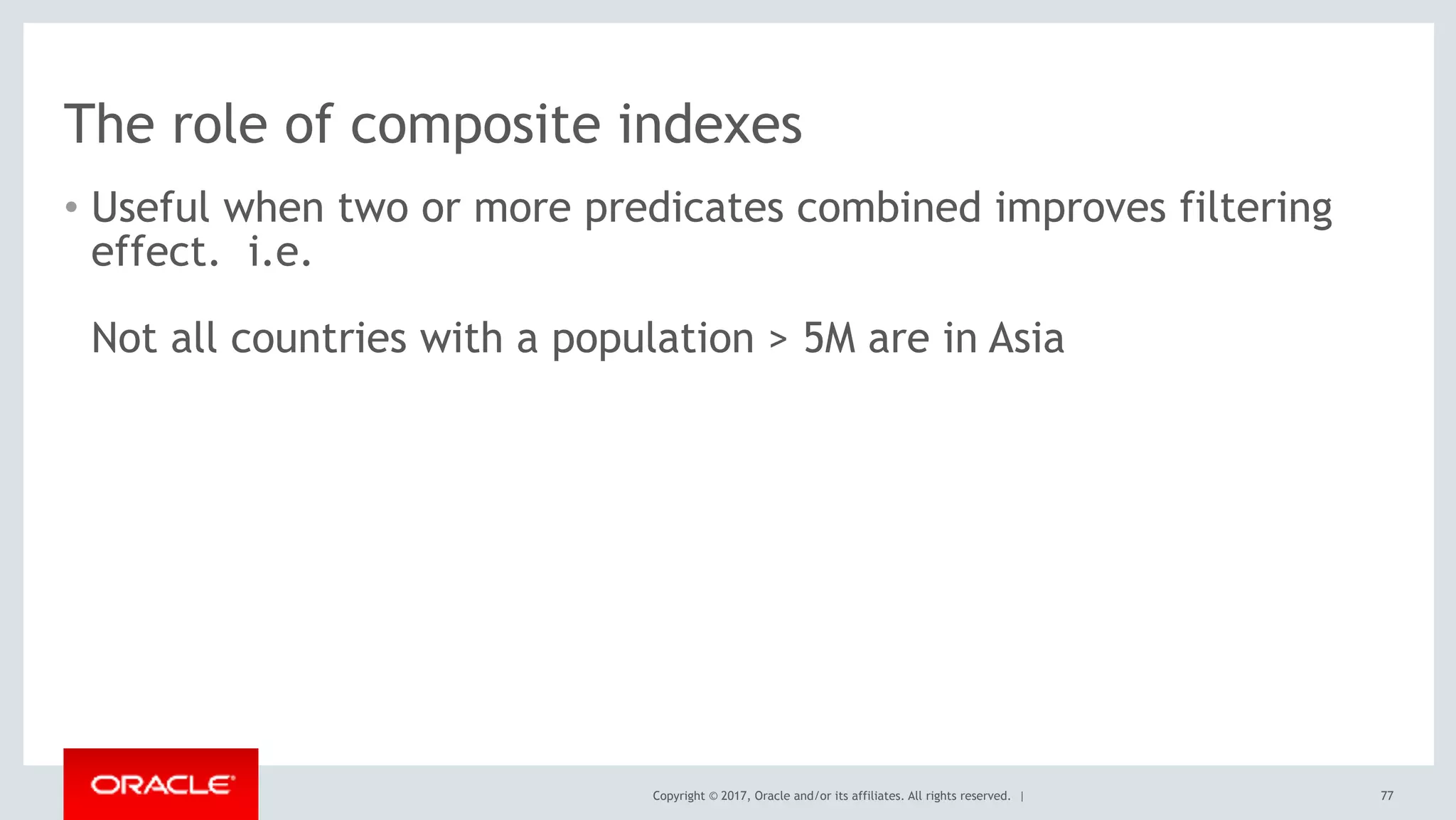 The role of composite indexes

• Useful when two or more predicates combined improves filtering effect. i.e.

Not all countries with a population > 5M are in Asia

ORACLE

Copyright © 2017, Oracle and/or its affiliates. All rights reserved. |

77